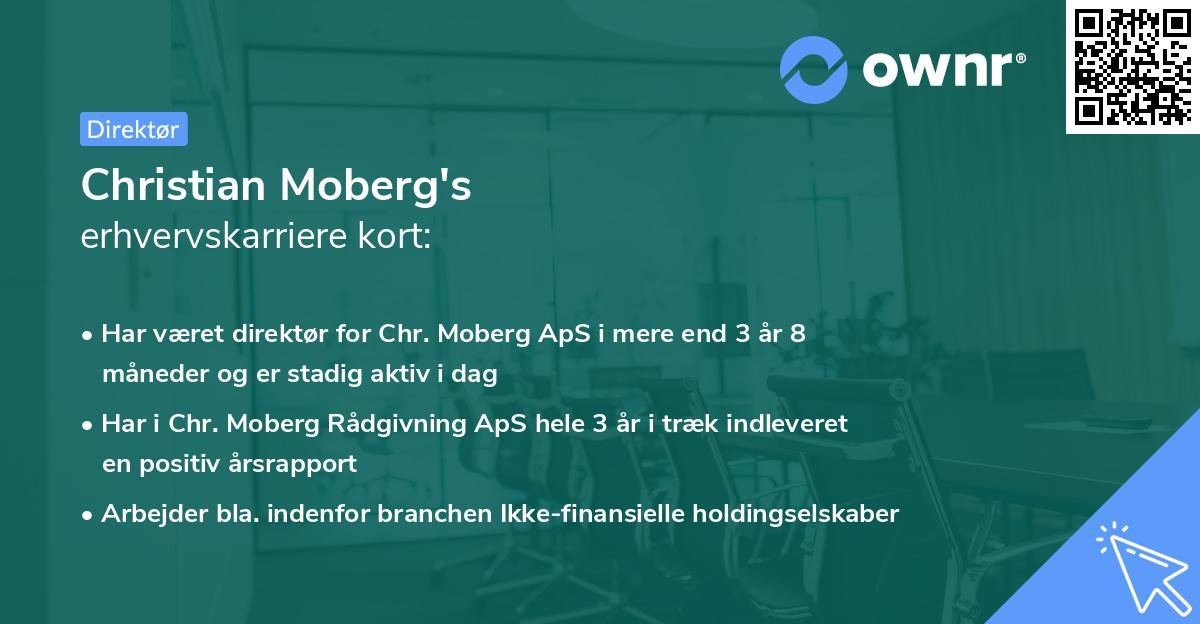 ownr®

Direktør

Christian Moberg's
erhvervskarriere kort:

• Har været direktør for Chr. Moberg ApS i mere end 3 år 8 måneder og er stadig aktiv i dag
• Har i Chr. Moberg Rådgivning ApS hele 3 år i træk indleveret en positiv årsrapport
• Arbejder bla. indenfor branchen Ikke-finansielle holdingselskaber